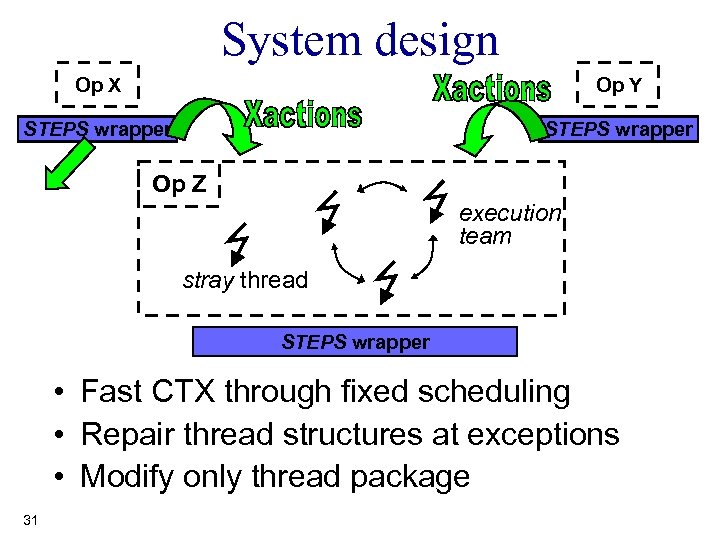 System design

Op X

Xactions

Xactions

Op Y

STEPS wrapper

STEPS wrapper

Op Z

execution team

stray thread

STEPS wrapper

• Fast CTX through fixed scheduling
• Repair thread structures at exceptions
• Modify only thread package

31